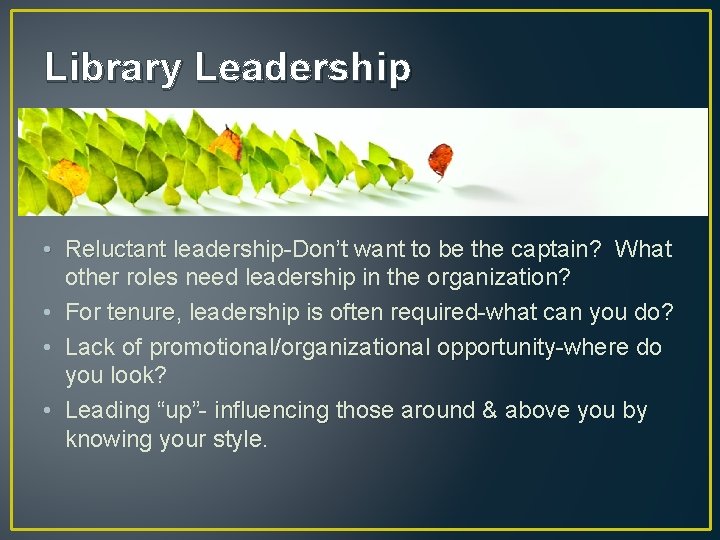 Library Leadership

• Reluctant leadership-Don't want to be the captain? What other roles need leadership in the organization?
• For tenure, leadership is often required-what can you do?
• Lack of promotional/organizational opportunity-where do you look?
• Leading "up"- influencing those around & above you by knowing your style.